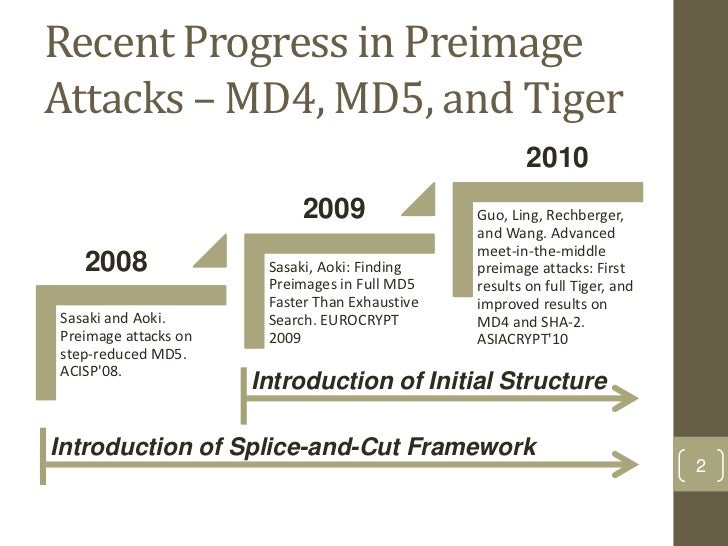 Recent Progress in Preimage Attacks – MD4, MD5, and Tiger

2008

Sasaki and Aoki. Preimage attacks on step-reduced MD5. ACISP'08.

2009

Sasaki, Aoki: Finding Preimages in Full MD5 Faster Than Exhaustive Search. EUROCRYPT 2009

2010

Guo, Ling, Rechberger, and Wang. Advanced meet-in-the-middle preimage attacks: First results on full Tiger, and improved results on MD4 and SHA-2. ASIACRYPT'10

Introduction of Initial Structure

Introduction of Splice-and-Cut Framework

2